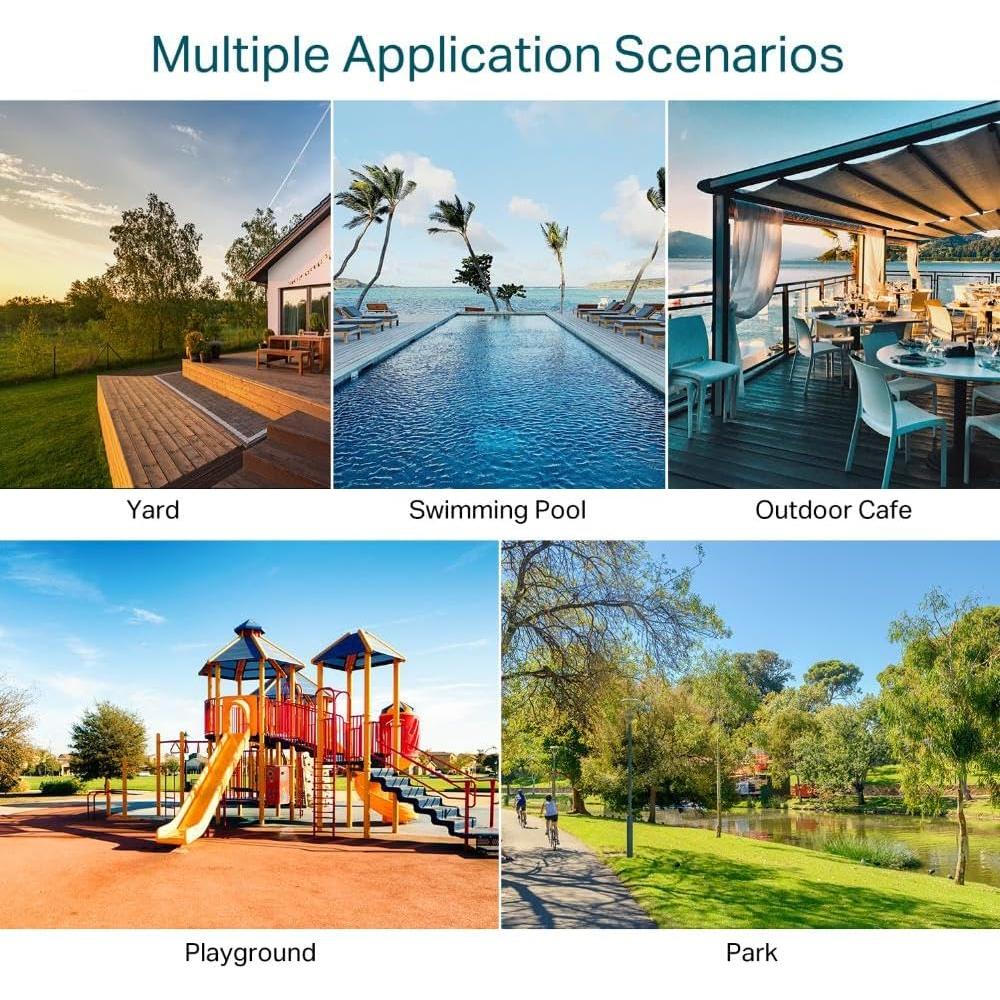 Multiple Application Scenarios

Yard

Swimming Pool

Outdoor Cafe

Playground

Park